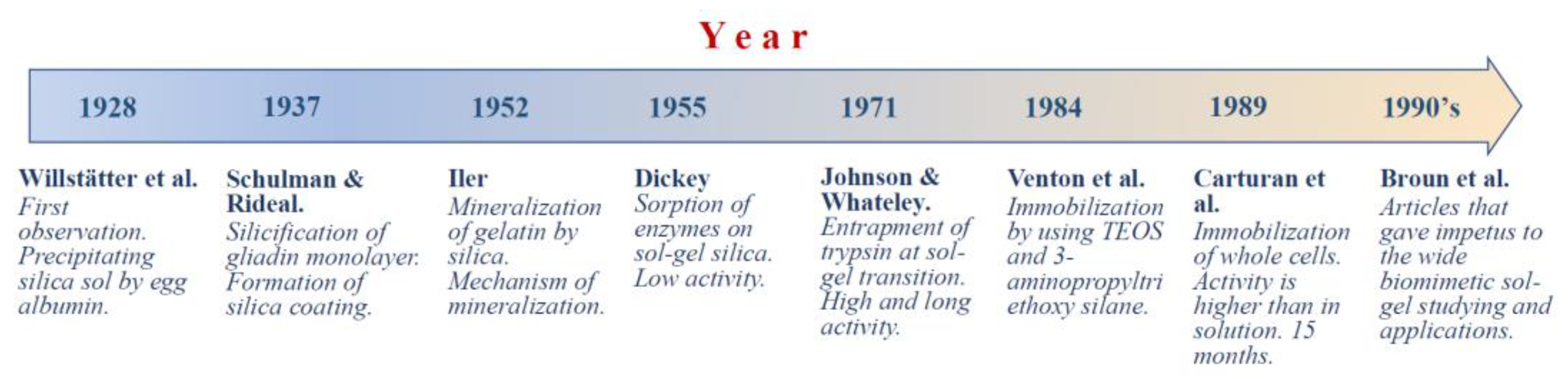 Year

1928 1937 1952 1955 1971 1984 1989 1990's

Willstätter et al.
First observation. Precipitating silica sol by egg albumin.

Schulman & Rideal.
Silicification of gliadin monolayer. Formation of silica coating.

Iler
Mineralization of gelatin by silica. Mechanism of mineralization.

Dickey
Sorption of enzymes on sol-gel silica. Low activity.

Johnson & Whateley.
Entrapment of trypsin at sol-gel transition. High and long activity.

Venton et al.
Immobilization by using TEOS and 3-aminopropyltri ethoxy silane.

Carturan et al.
Immobilization of whole cells. Activity is higher than in solution. 15 months.

Broun et al.
Articles that gave impetus to the wide biomimetic sol-gel studying and applications.